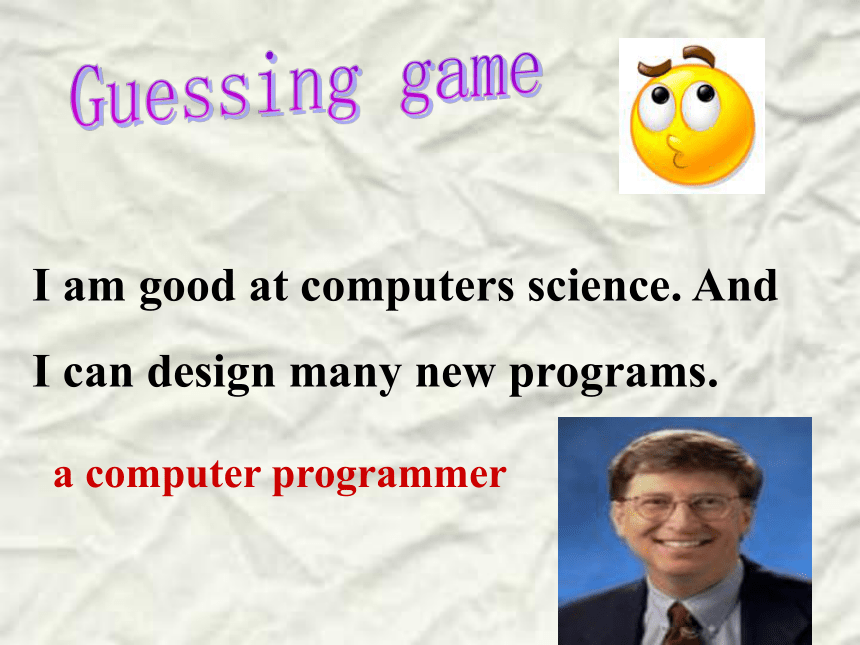 Guessing game

I am good at computers science. And I can design many new programs.

a computer programmer